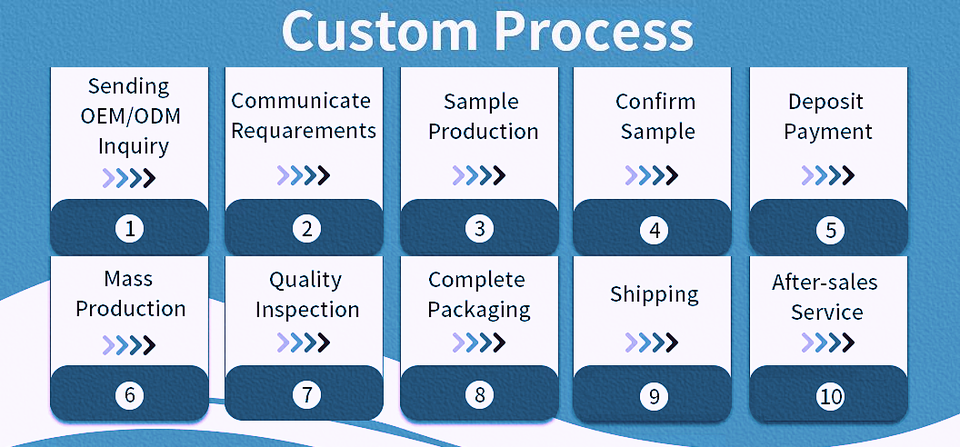 Custom Process

Sending OEM/ODM Inquiry

1

Communicate Requarements

2

Sample Production

3

Confirm Sample

4

Deposit Payment

5

Mass Production

6

Quality Inspection

7

Complete Packaging

8

Shipping

9

After-sales Service

10